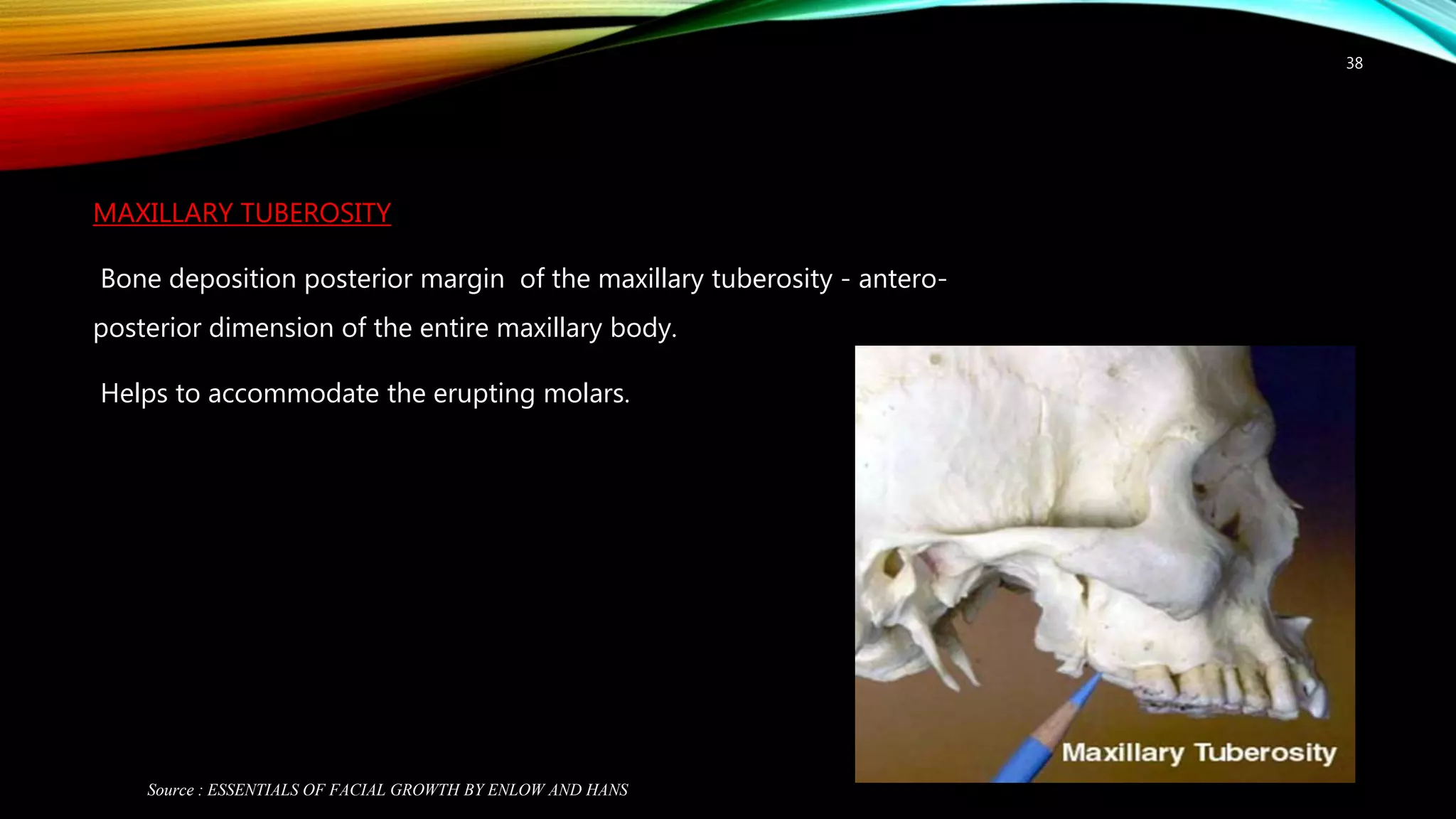 38

MAXILLARY TUBEROSITY

Bone deposition posterior margin of the maxillary tuberosity - antero-posterior dimension of the entire maxillary body.

Helps to accommodate the erupting molars.

Maxillary Tuberosity

Source : ESSENTIALS OF FACIAL GROWTH BY ENLOW AND HANS